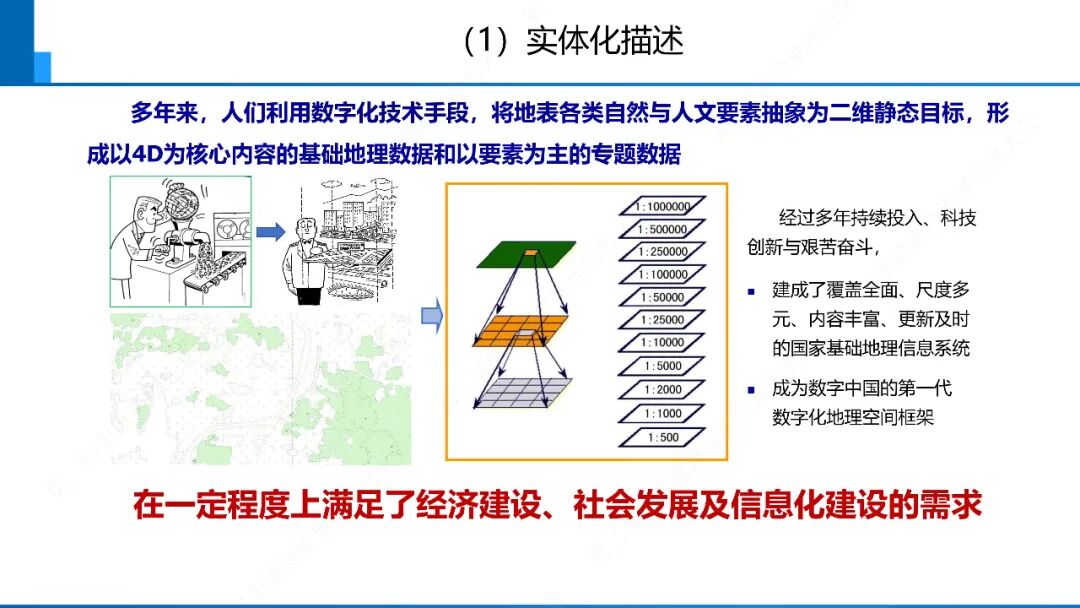 （1）实体化描述

多年来，人们利用数字化技术手段，将地表各类自然与人文要素抽象为二维静态目标，形成以4D为核心内容的基础地理数据和以要素为主的专题数据

1:1000000
1:500000
1:250000
1:100000
1:50000
1:25000
1:10000
1:5000
1:2000
1:1000
1:500

经过多年持续投入、科技创新与艰苦奋斗，

▪ 建成了覆盖全面、尺度多元、内容丰富、更新及时的国家基础地理信息系统

▪ 成为数字中国的第一代数字化地理空间框架

在一定程度上满足了经济建设、社会发展及信息化建设的需求